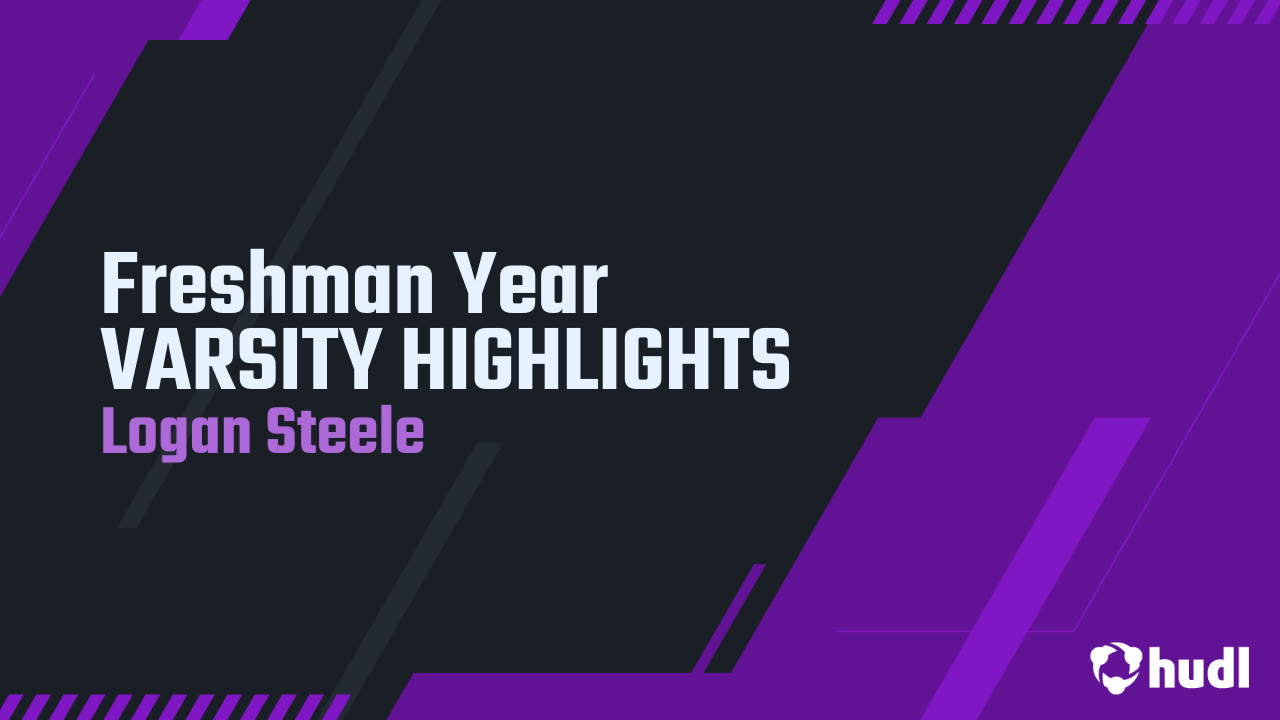 Freshman Year
VARSITY HIGHLIGHTS
Logan Steele

hudl